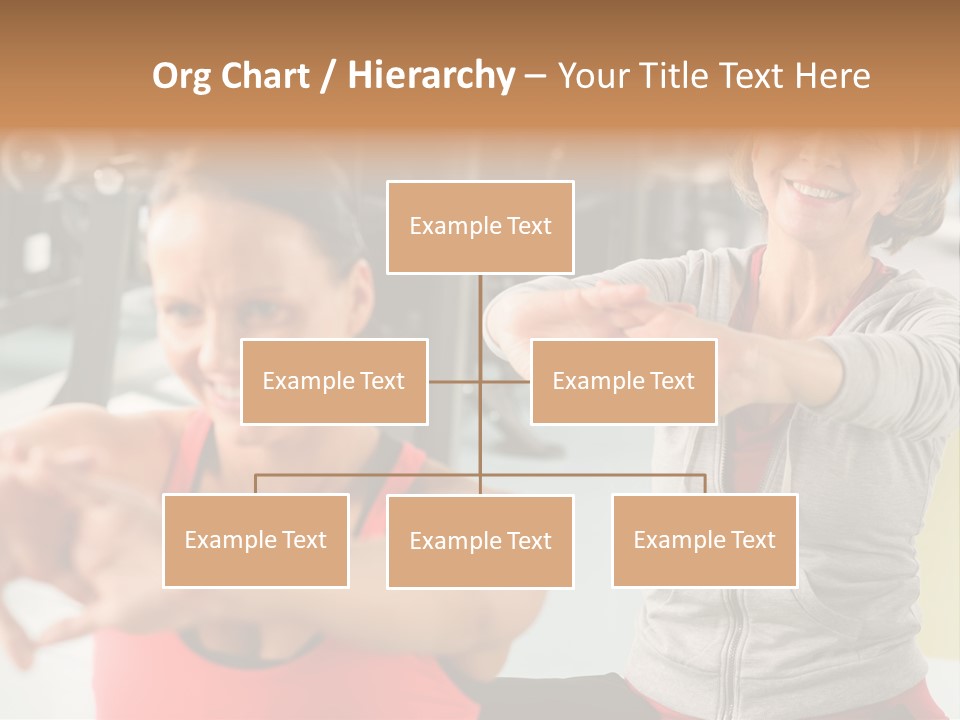 Org Chart / Hierarchy – Your Title Text Here

Example Text

Example Text

Example Text

Example Text

Example Text

Example Text